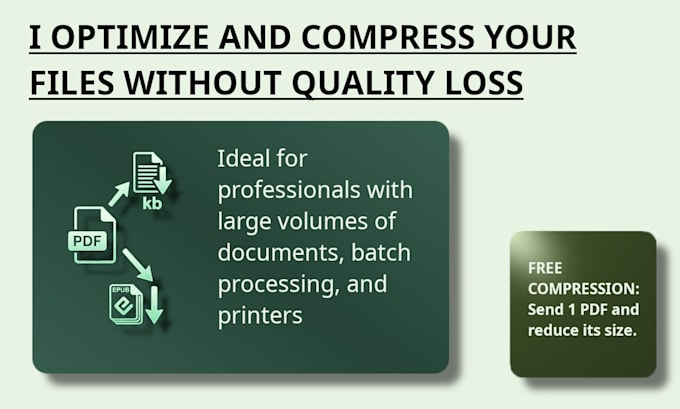 I OPTIMIZE AND COMPRESS YOUR FILES WITHOUT QUALITY LOSS

kb

PDF

EPUB

Ideal for professionals with large volumes of documents, batch processing, and printers

FREE COMPRESSION: Send 1 PDF and reduce its size.